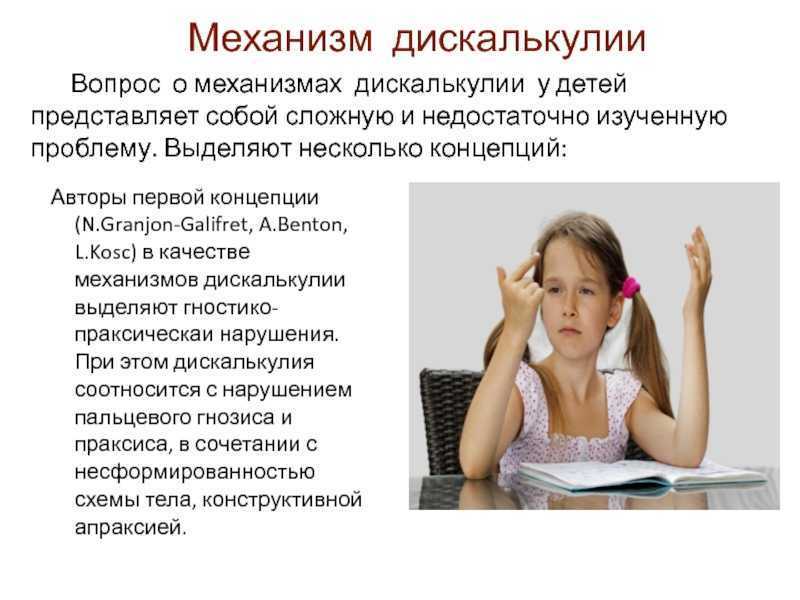 Механизм дискалькулии

Вопрос о механизмах дискалькулии у детей представляет собой сложную и недостаточно изученную проблему. Выделяют несколько концепций:

Авторы первой концепции (N.Granjon-Galifret, A.Benton, L.Kosc) в качестве механизмов дискалькулии выделяют гностико-праксическаи нарушения. При этом дискалькулия соотносится с нарушением пальцевого гнозиса и праксиса, в сочетании с несформированностью схемы тела, конструктивной апраксией.